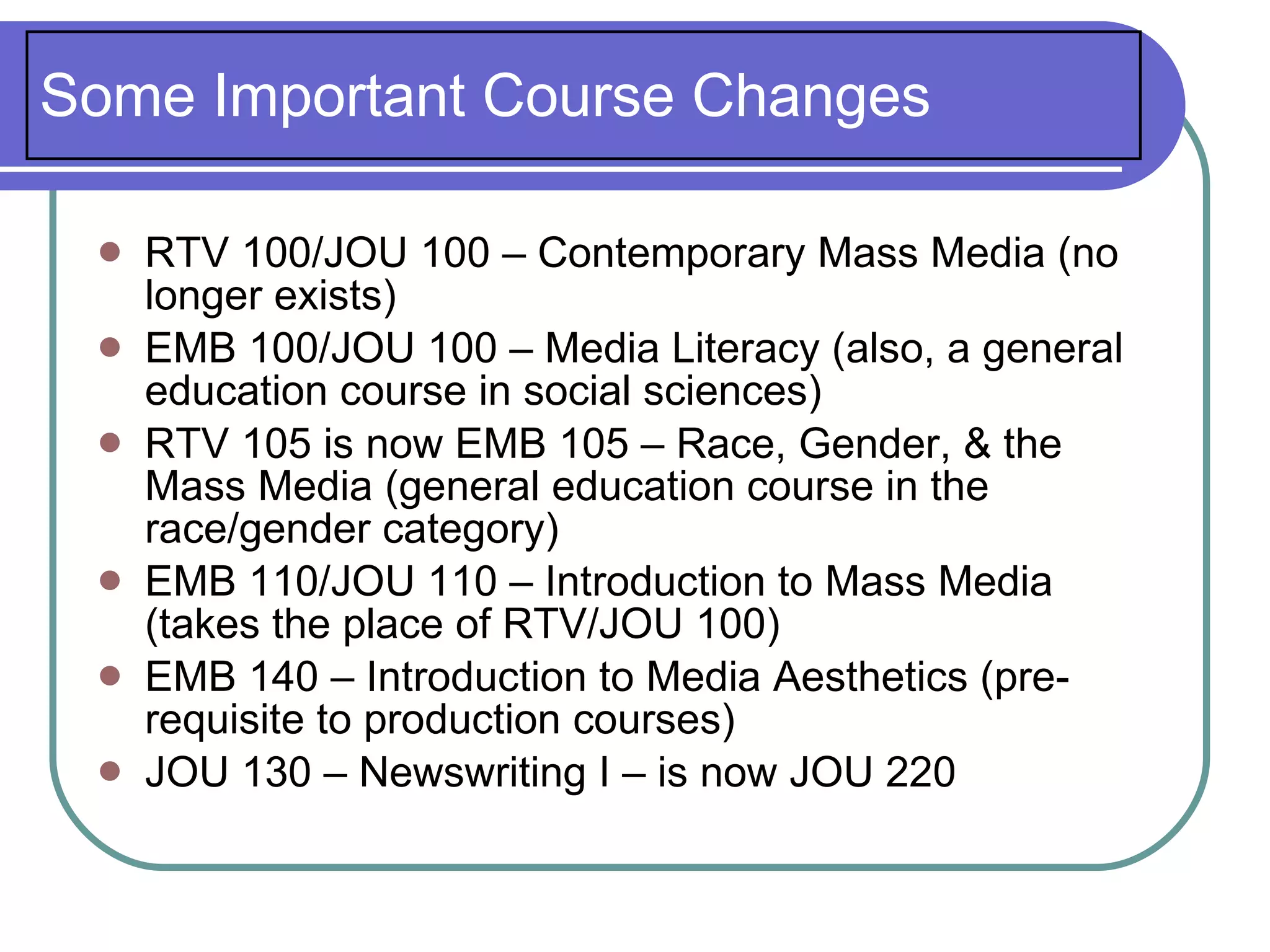 Some Important Course Changes

- RTV 100/JOU 100 – Contemporary Mass Media (no longer exists)
- EMB 100/JOU 100 – Media Literacy (also, a general education course in social sciences)
- RTV 105 is now EMB 105 – Race, Gender, & the Mass Media (general education course in the race/gender category)
- EMB 110/JOU 110 – Introduction to Mass Media (takes the place of RTV/JOU 100)
- EMB 140 – Introduction to Media Aesthetics (pre-requisite to production courses)
- JOU 130 – Newswriting I – is now JOU 220